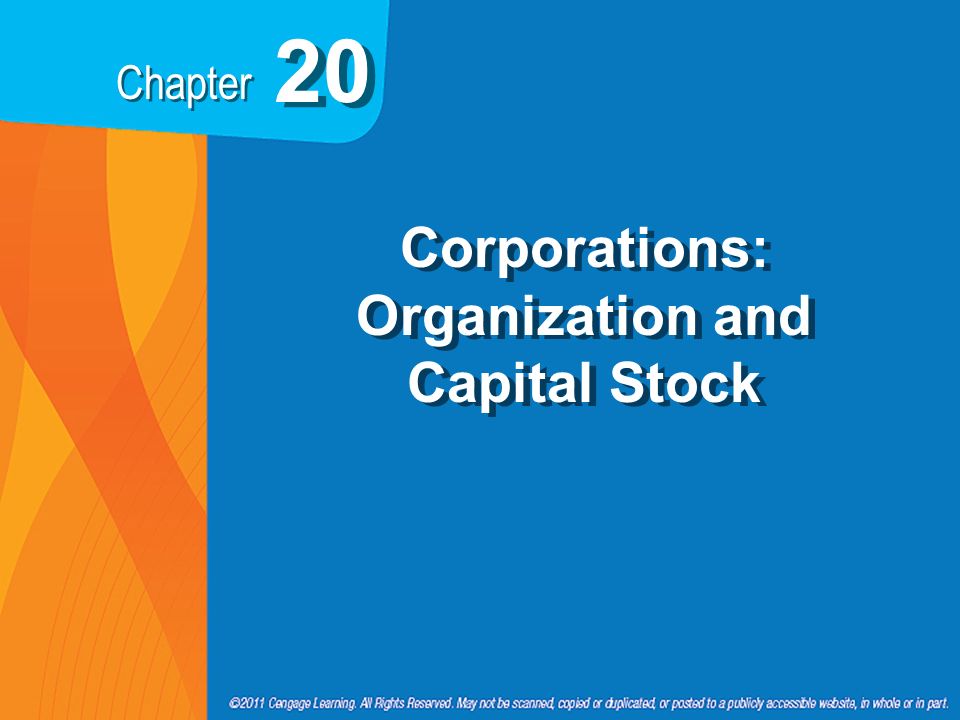 Chapter 20

Corporations: Organization and Capital Stock

©2011 Cengage Learning. All Rights Reserved. May not be scanned, copied or duplicated, or posted to a publicly accessible website, in whole or in part.